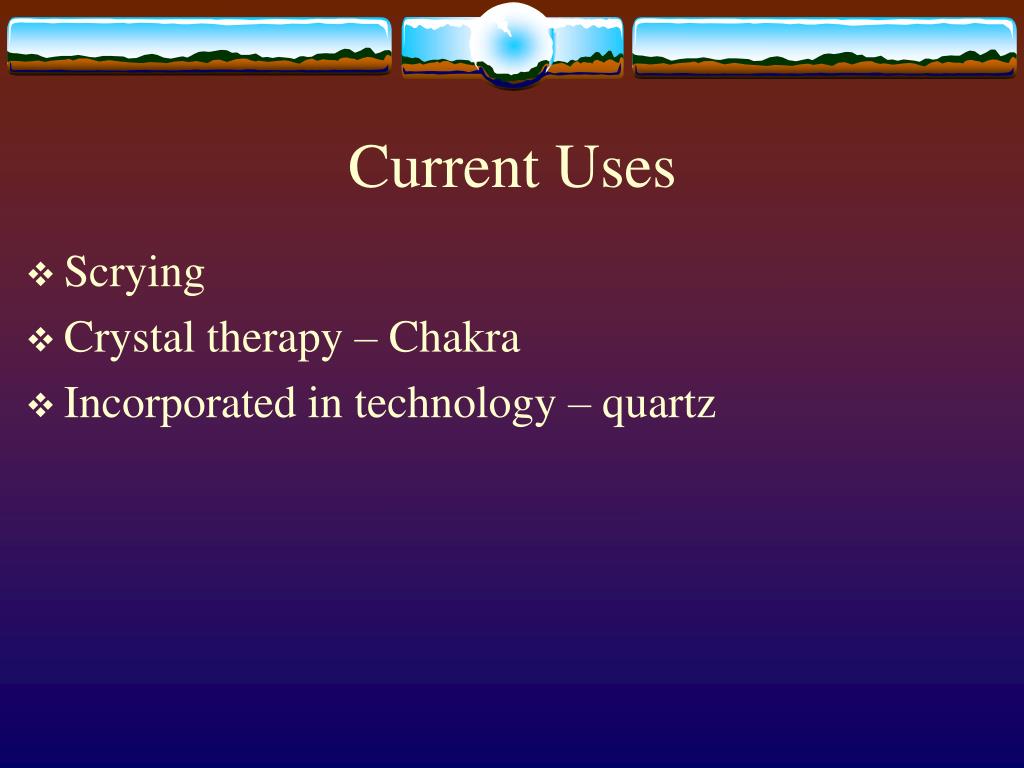 Current Uses

❖ Scrying
❖ Crystal therapy – Chakra
❖ Incorporated in technology – quartz